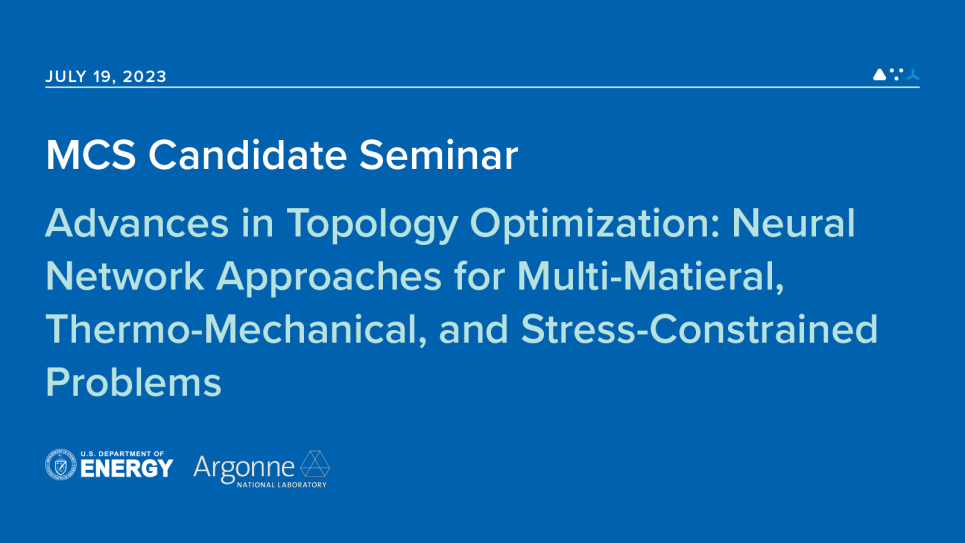 JULY 19, 2023

MCS Candidate Seminar

Advances in Topology Optimization: Neural Network Approaches for Multi-Matieral, Thermo-Mechanical, and Stress-Constrained Problems

U.S. DEPARTMENT OF ENERGY

Argonne NATIONAL LABORATORY